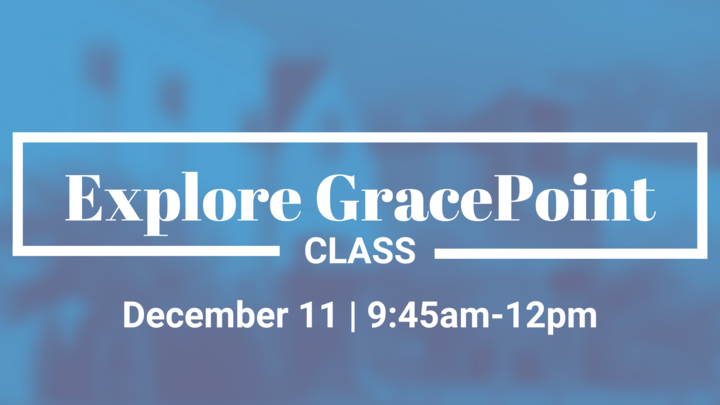 Explore GracePoint
CLASS

December 11 | 9:45am-12pm